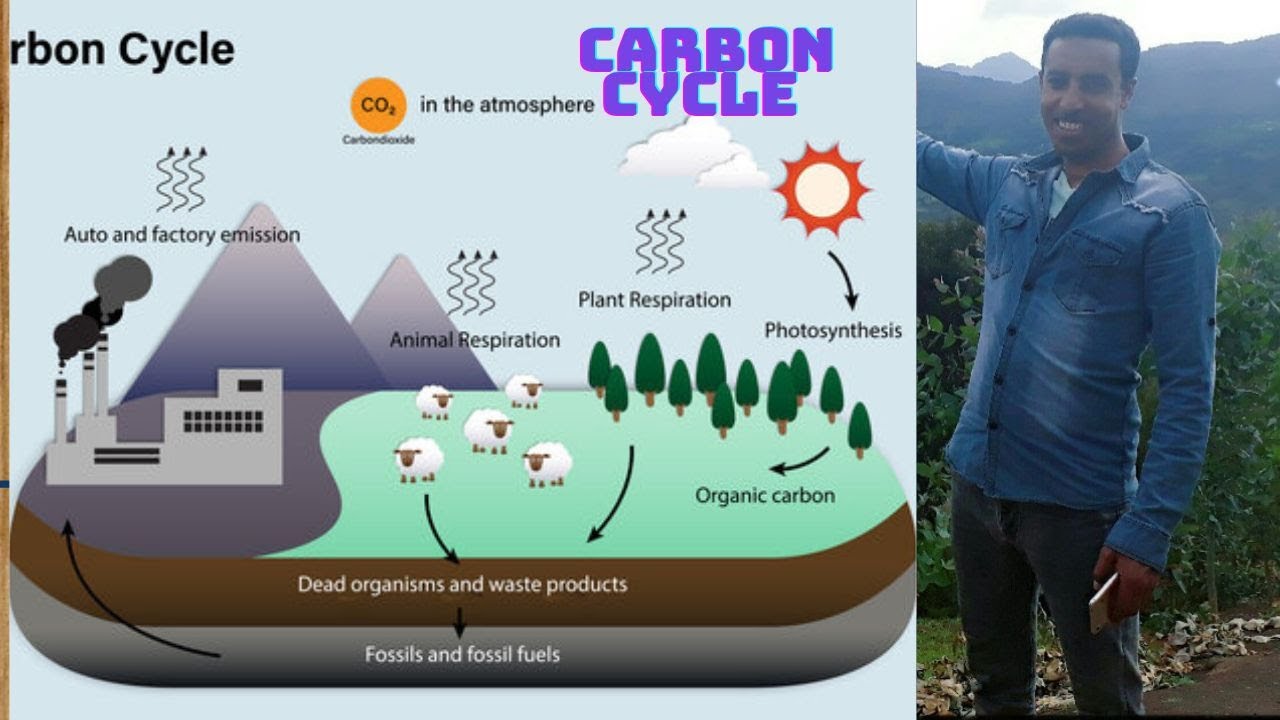 rbon Cycle

CARBON CYCLE

$CO_2$ Carbondioxide in the atmosphere

Auto and factory emission

Animal Respiration

Plant Respiration

Photosynthesis

Organic carbon

Dead organisms and waste products

Fossils and fossil fuels